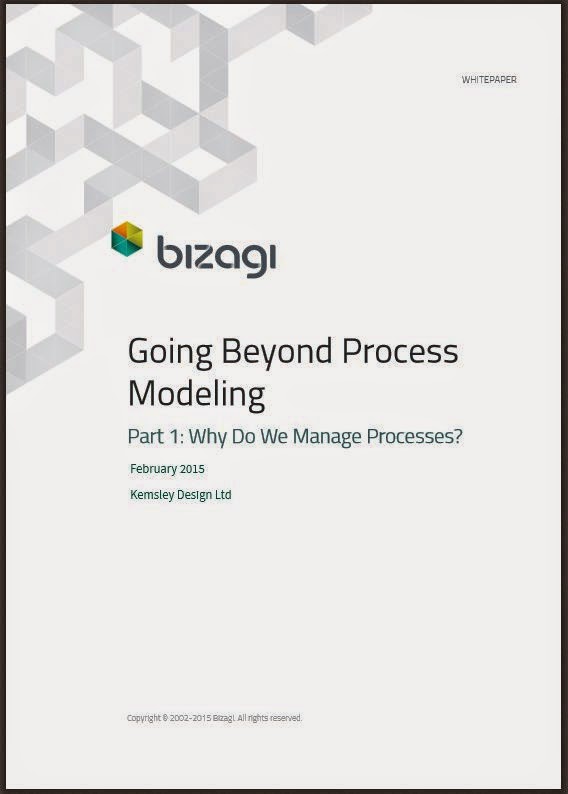 WHITEPAPER

bizagi

Going Beyond Process Modeling

Part 1: Why Do We Manage Processes?

February 2015

Kemsley Design Ltd

Copyright © 2002-2015 Bizagi. All rights reserved.